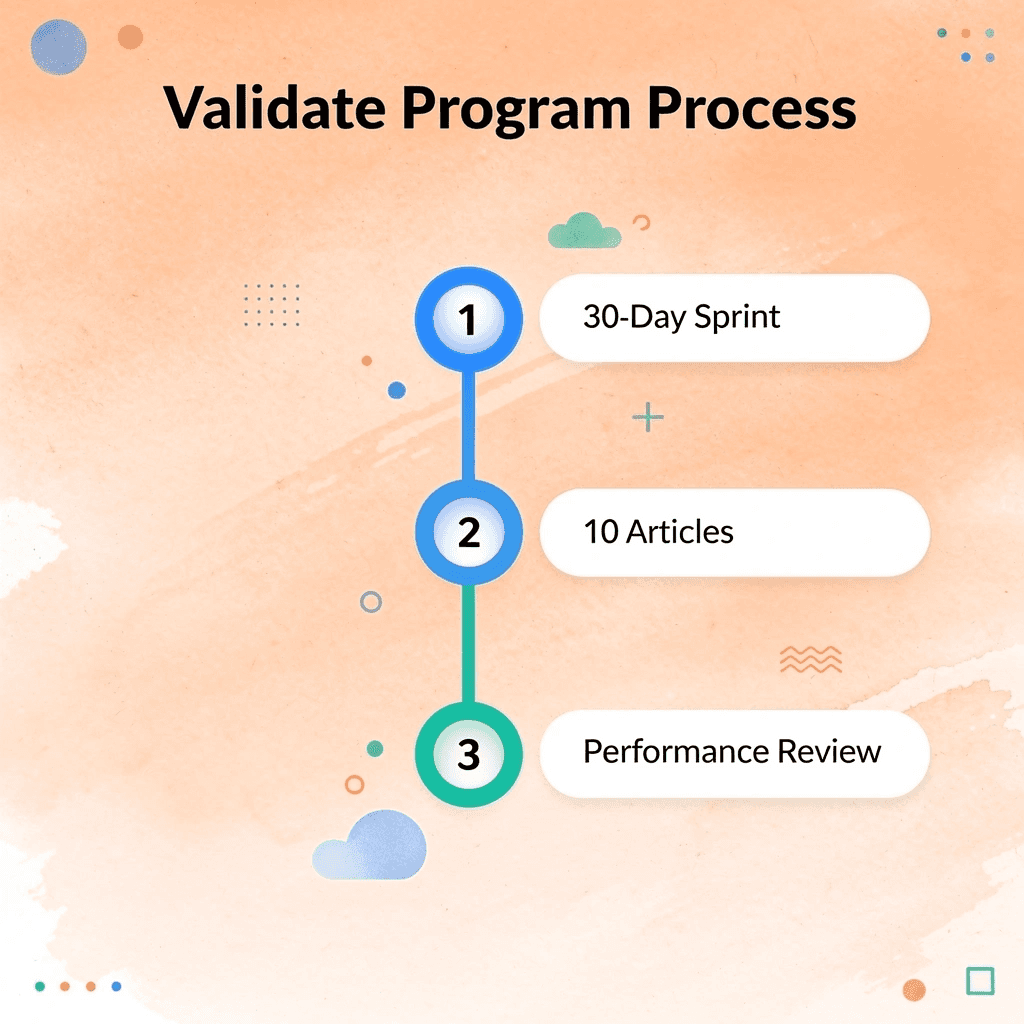 Validate Program Process

1
30-Day Sprint

2
10 Articles

3
Performance Review